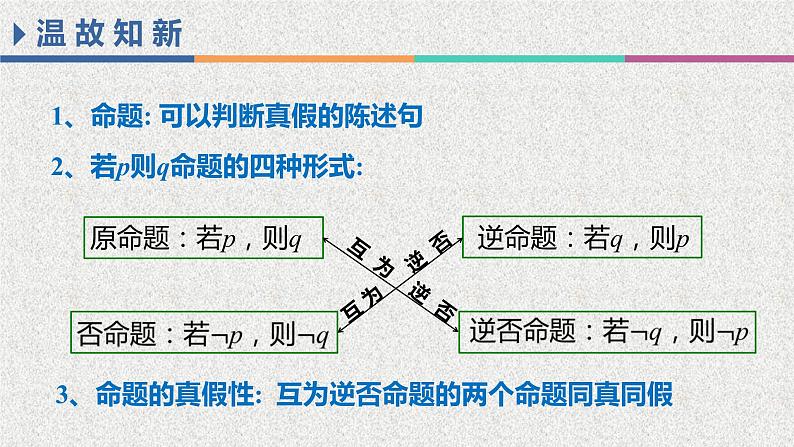 温故知新

1、命题: 可以判断真假的陈述句

2、若$p$则$q$命题的四种形式:

原命题：若$p$，则$q$

逆命题：若$q$，则$p$

互为逆否

互为逆否

否命题：若$\neg p$，则$\neg q$

逆否命题：若$\neg q$，则$\neg p$

3、命题的真假性: 互为逆否命题的两个命题同真同假